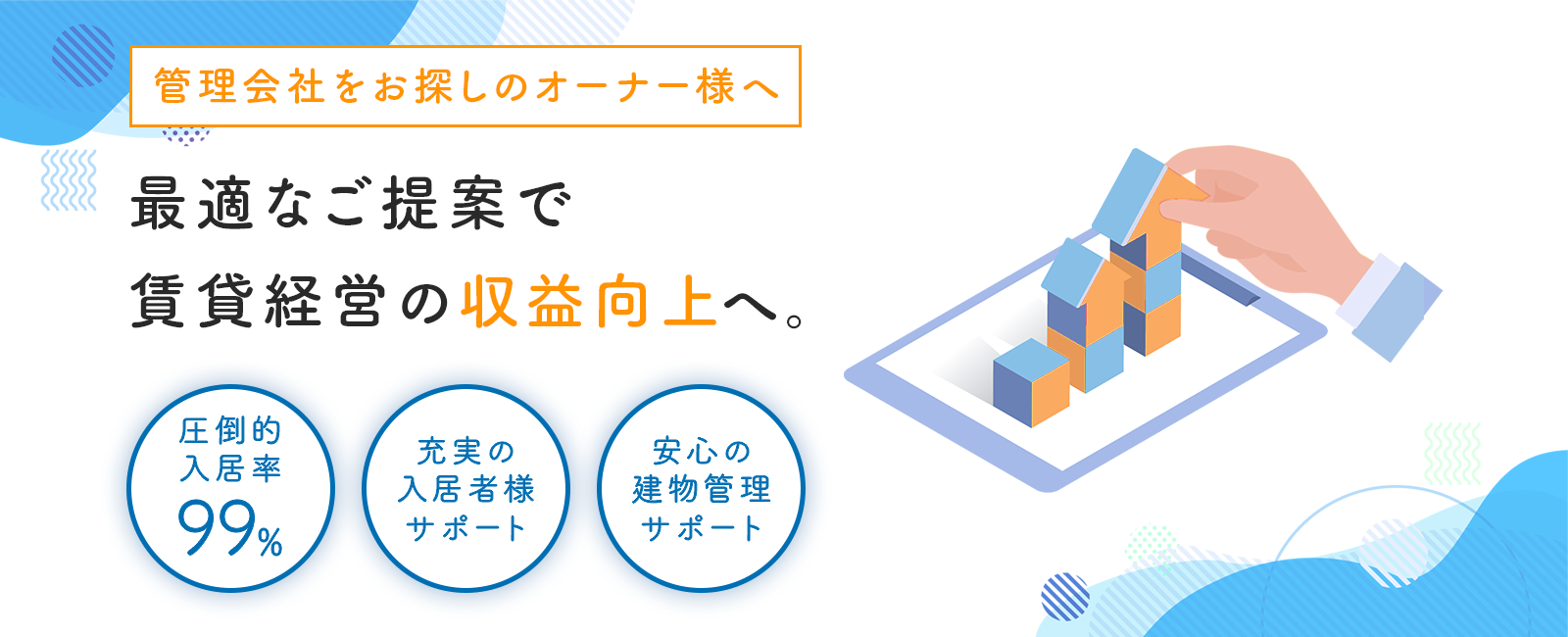 管理会社をお探しのオーナー様へ

最適なご提案で
賃貸経営の収益向上へ。

圧倒的
入居率
99%

充実の
入居者様
サポート

安心の
建物管理
サポート